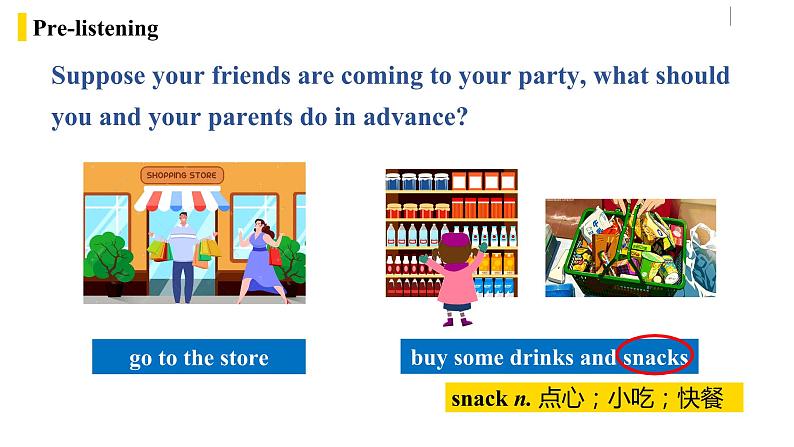 Pre-listening

Suppose your friends are coming to your party, what should you and your parents do in advance?

SHOPPING STORE

go to the store

buy some drinks and snacks

snack n. 点心；小吃；快餐